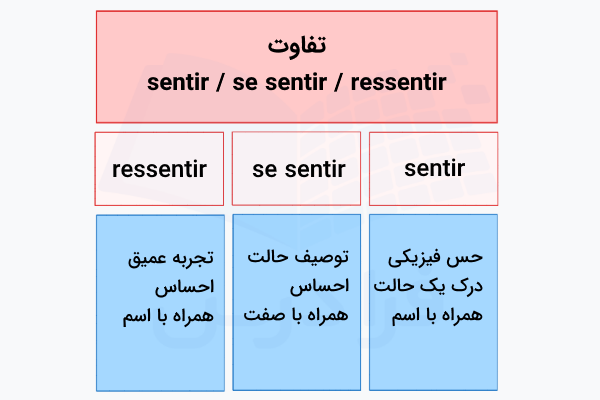 تفاوت
sentir / se sentir / ressentir

| ressentir | se sentir | sentir |
|---|---|---|
| تجربه عمیق احساس همراه با اسم | توصیف حالت احساس همراه با صفت | حس فیزیکی درک یک حالت همراه با اسم |